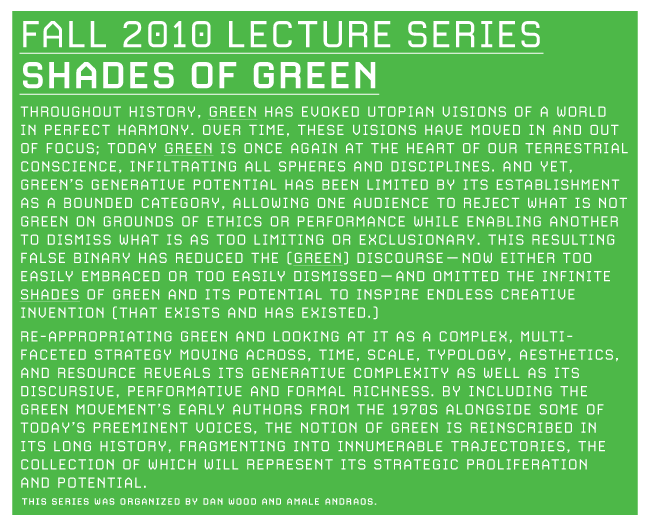 FALL 2010 LECTURE SERIES
SHADES OF GREEN

THROUGHOUT HISTORY, GREEN HAS EVOKED UTOPIAN VISIONS OF A WORLD IN PERFECT HARMONY. OVER TIME, THESE VISIONS HAVE MOVED IN AND OUT OF FOCUS; TODAY GREEN IS ONCE AGAIN AT THE HEART OF OUR TERRESTRIAL CONSCIENCE, INFILTRATING ALL SPHERES AND DISCIPLINES. AND YET, GREEN'S GENERATIVE POTENTIAL HAS BEEN LIMITED BY ITS ESTABLISHMENT AS A BOUNDED CATEGORY, ALLOWING ONE AUDIENCE TO REJECT WHAT IS NOT GREEN ON GROUNDS OF ETHICS OR PERFORMANCE WHILE ENABLING ANOTHER TO DISMISS WHAT IS AS TOO LIMITING OR EXCLUSIONARY. THIS RESULTING FALSE BINARY HAS REDUCED THE (GREEN) DISCOURSE—NOW EITHER TOO EASILY EMBRACED OR TOO EASILY DISMISSED—AND OMITTED THE INFINITE SHADES OF GREEN AND ITS POTENTIAL TO INSPIRE ENDLESS CREATIVE INVENTION (THAT EXISTS AND HAS EXISTED.)

RE-APPROPRIATING GREEN AND LOOKING AT IT AS A COMPLEX, MULTI-FACETED STRATEGY MOVING ACROSS, TIME, SCALE, TYPOLOGY, AESTHETICS, AND RESOURCE REVEALS ITS GENERATIVE COMPLEXITY AS WELL AS ITS DISCURSIVE, PERFORMATIVE AND FORMAL RICHNESS. BY INCLUDING THE GREEN MOVEMENT'S EARLY AUTHORS FROM THE 1970S ALONGSIDE SOME OF TODAY'S PREEMINENT VOICES, THE NOTION OF GREEN IS REINSCRIBED IN ITS LONG HISTORY, FRAGMENTING INTO INNUMERABLE TRAJECTORIES, THE COLLECTION OF WHICH WILL REPRESENT ITS STRATEGIC PROLIFERATION AND POTENTIAL.

THIS SERIES WAS ORGANIZED BY DAN WOOD AND AMALE ANDRAOS.